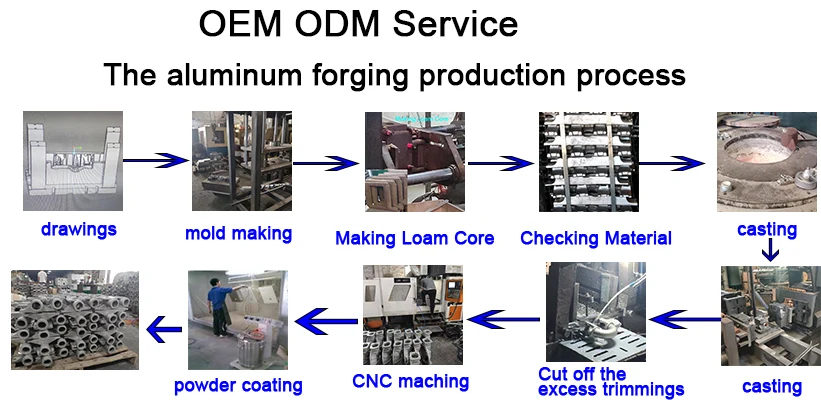 OEM ODM Service

The aluminum forging production process

drawings

mold making

Making Loam Core

Checking Material

casting

casting

Cut off the excess trimmings

CNC maching

powder coating